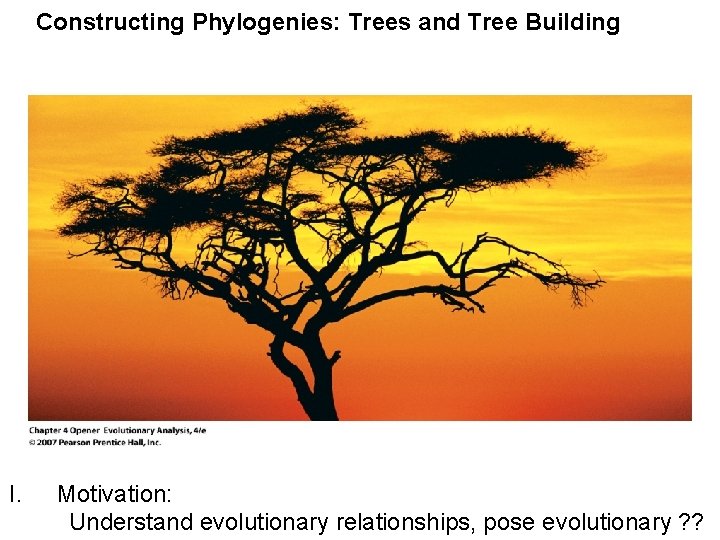 Constructing Phylogenies: Trees and Tree Building

Chapter 4 Opener Evolutionary Analysis, 4/e
© 2007 Pearson Prentice Hall, Inc.

I. Motivation:
Understand evolutionary relationships, pose evolutionary ??